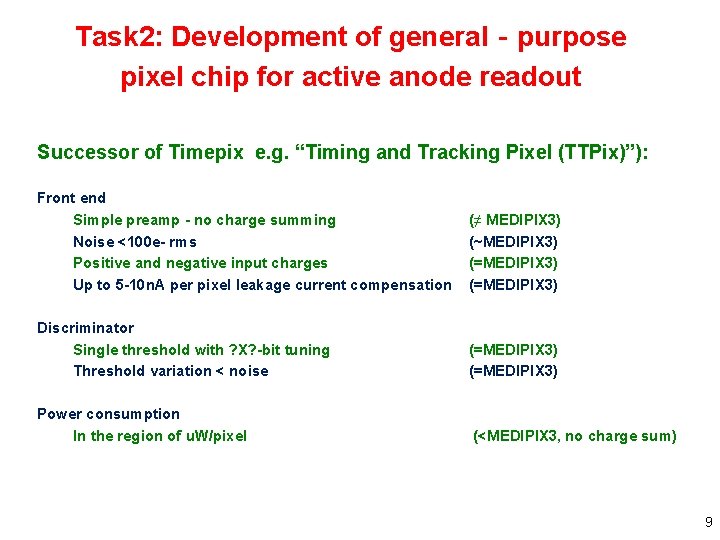 Task2: Development of general - purpose pixel chip for active anode readout

Successor of Timepix e.g. “Timing and Tracking Pixel (TTPix)”):

Front end

Simple preamp - no charge summing (≠ MEDIPIX3)

Noise <100e- rms (~MEDIPIX3)

Positive and negative input charges (=MEDIPIX3)

Up to 5-10nA per pixel leakage current compensation (=MEDIPIX3)

Discriminator

Single threshold with ?X?-bit tuning (=MEDIPIX3)

Threshold variation < noise (=MEDIPIX3)

Power consumption

In the region of uW/pixel (<MEDIPIX3, no charge sum)

9